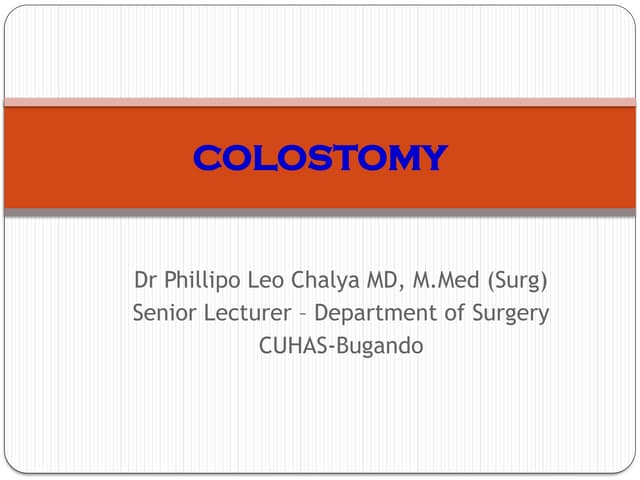 COLOSTOMY

Dr Phillipo Leo Chalya MD, M.Med (Surg)
Senior Lecturer – Department of Surgery
CUHAS-Bugando